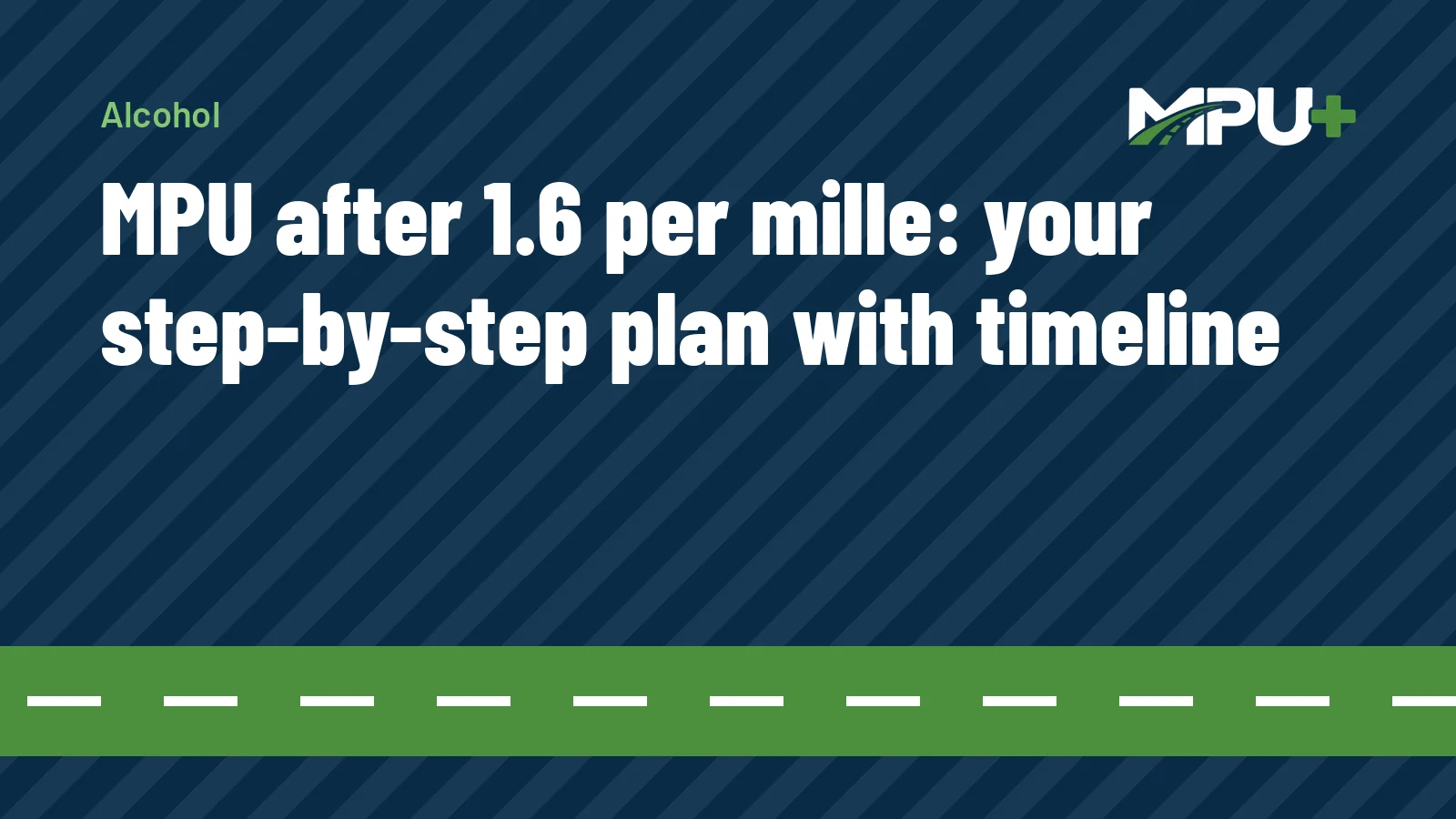 Alcohol

MPU+

MPU after 1.6 per mille: your step-by-step plan with timeline